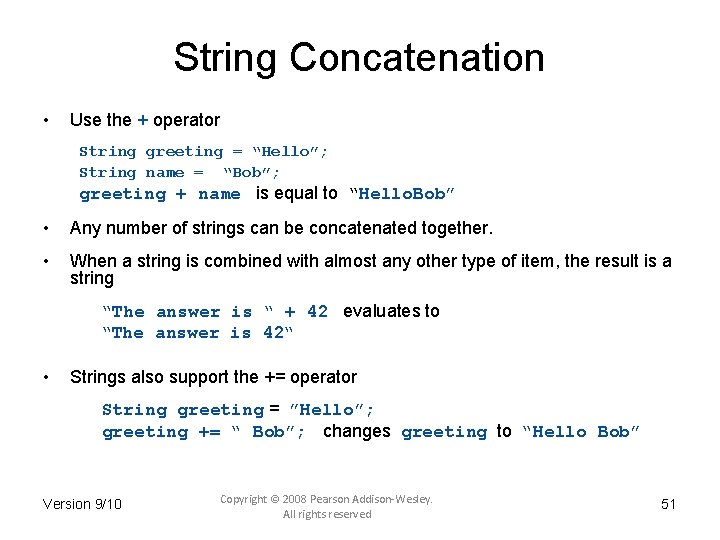 String Concatenation

• Use the + operator

String greeting = “Hello”;
String name = “Bob”;
greeting + name is equal to “HelloBob”

• Any number of strings can be concatenated together.

• When a string is combined with almost any other type of item, the result is a string

“The answer is “ + 42 evaluates to
“The answer is 42“

• Strings also support the += operator

String greeting = ”Hello”;
greeting += “ Bob”; changes greeting to “Hello Bob”

Version 9/10

Copyright © 2008 Pearson Addison-Wesley. All rights reserved

51